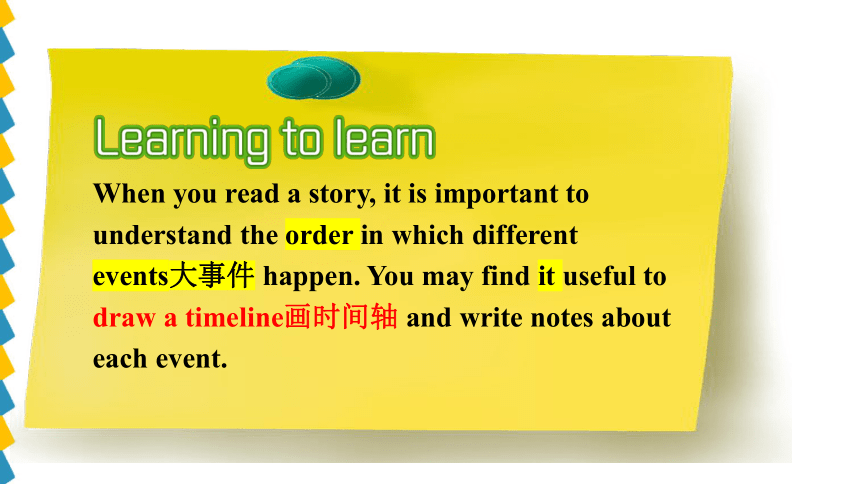 Learning to learn

When you read a story, it is important to understand the order in which different events大事件 happen. You may find it useful to draw a timeline画时间轴 and write notes about each event.